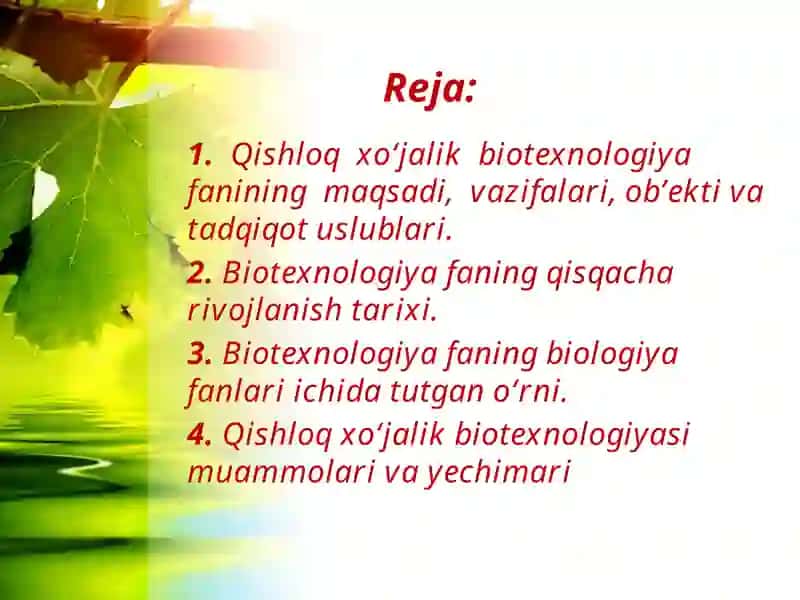 Reja:

1. Qishloq xo‘jalik biotexnologiya fanining maqsadi, vazifalari, ob’ekti va tadqiqot uslublari.

2. Biotexnologiya faning qisqacha rivojlanish tarixi.

3. Biotexnologiya faning biologiya fanlari ichida tutgan o‘rni.

4. Qishloq xo‘jalik biotexnologiyasi muammolari va yechimari